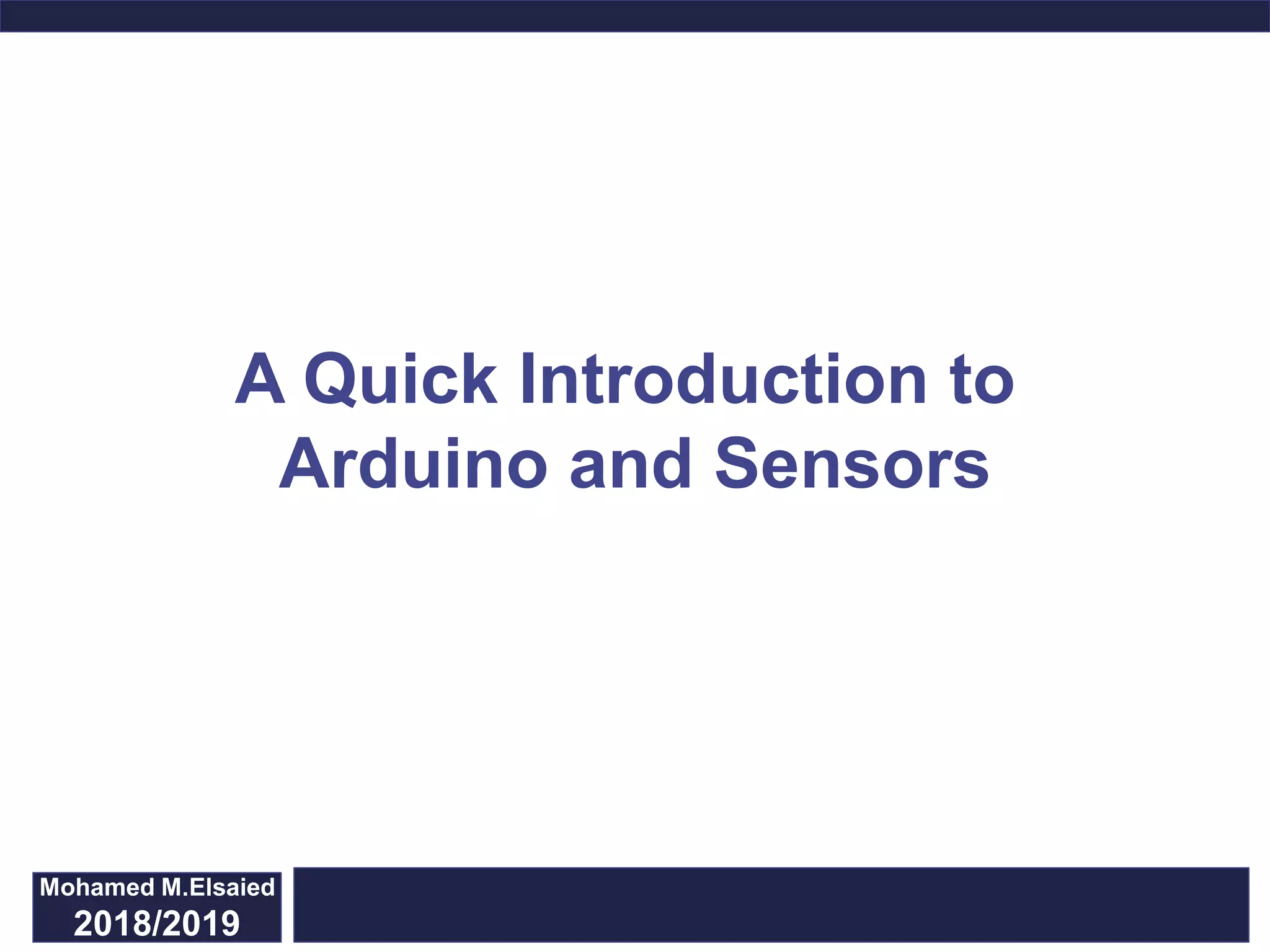 A Quick Introduction to Arduino and Sensors

Mohamed M.Elsaied
2018/2019